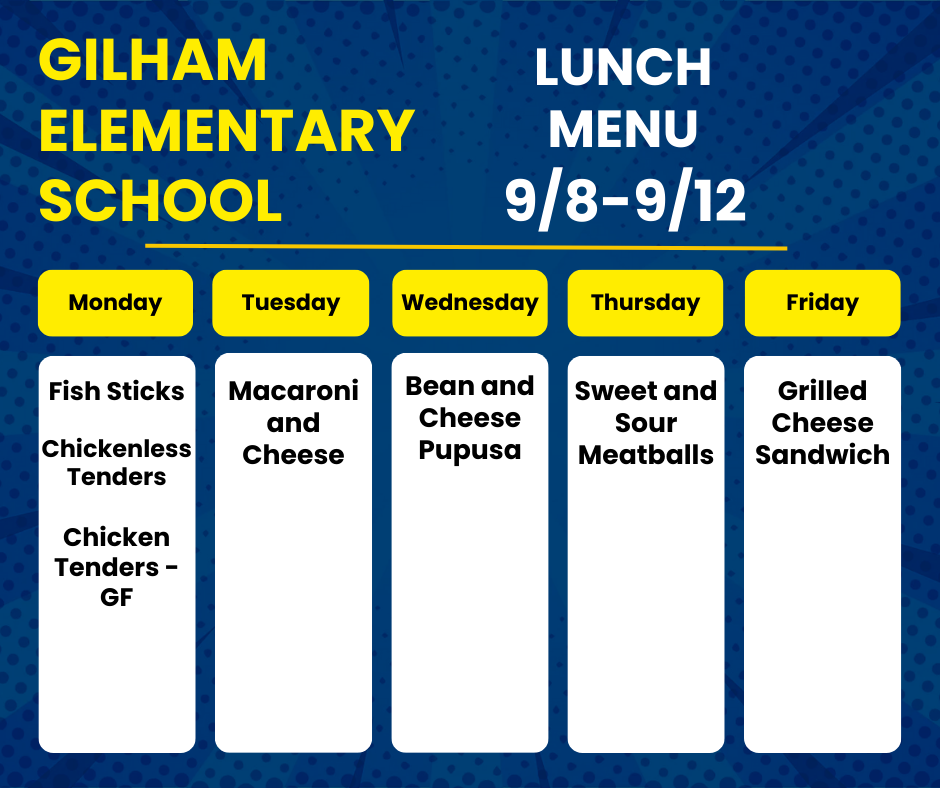 GILHAM ELEMENTARY SCHOOL

LUNCH MENU 9/8-9/12

| Monday | Tuesday | Wednesday | Thursday | Friday |
|---|---|---|---|---|
| Fish Sticks<br><br>Chickenless Tenders<br><br>Chicken Tenders - GF | Macaroni and Cheese | Bean and Cheese Pupusa | Sweet and Sour Meatballs | Grilled Cheese Sandwich |